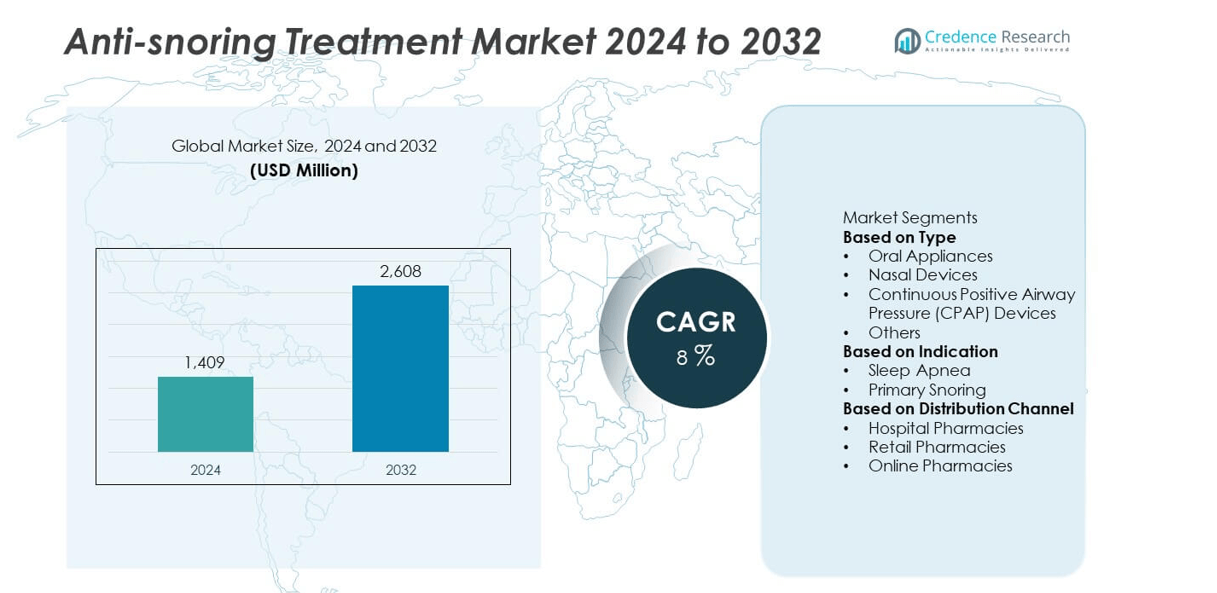 Anti-snoring Treatment Market 2024 to 2032

Credence Research
Actionable Insights Delivered

Global Market Size, 2024 and 2032
(USD Million)

1,409
2,608
2024
2032

CAGR
8 %

Market Segments
Based on Type
• Oral Appliances
• Nasal Devices
• Continuous Positive Airway Pressure (CPAP) Devices
• Others
Based on Indication
• Sleep Apnea
• Primary Snoring
Based on Distribution Channel
• Hospital Pharmacies
• Retail Pharmacies
• Online Pharmacies